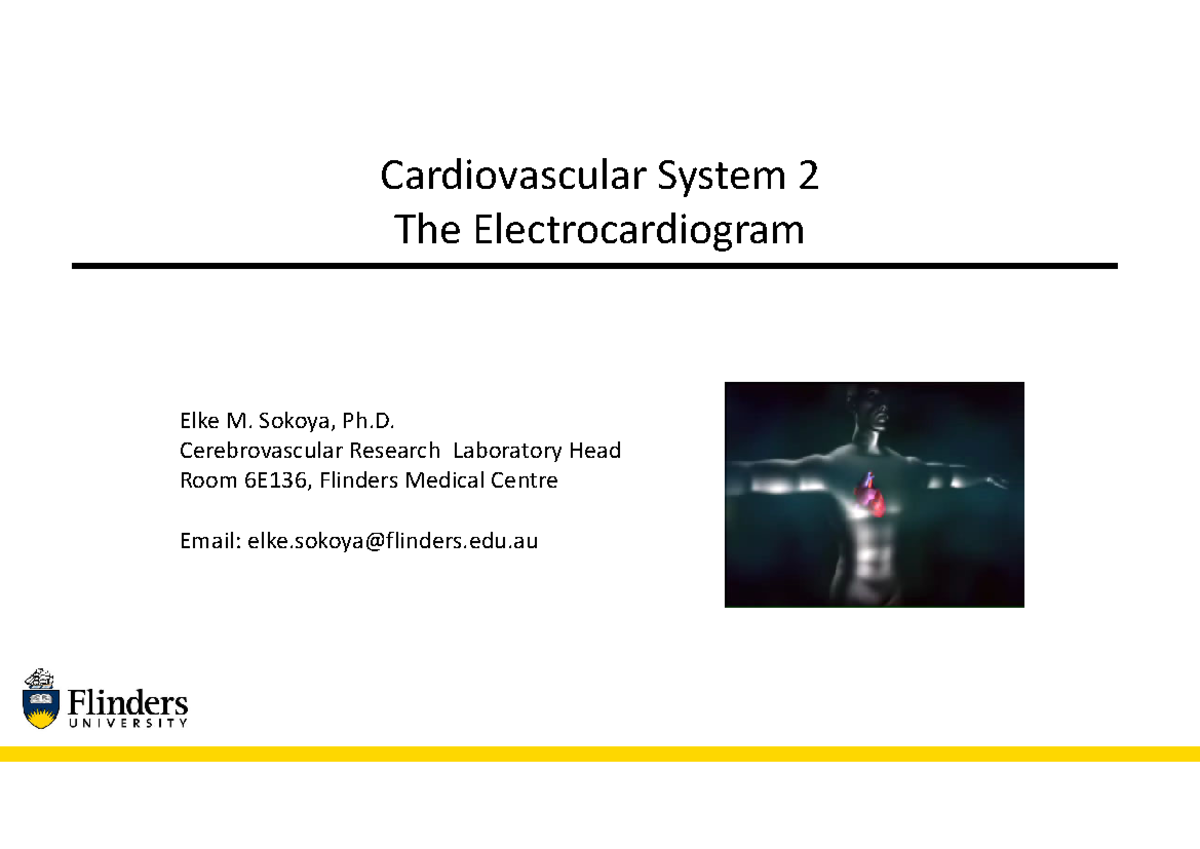 Cardiovascular System 2
The Electrocardiogram

Elke M. Sokoya, Ph.D.
Cerebrovascular Research Laboratory Head
Room 6E136, Flinders Medical Centre

Email: elke.sokoya@flinders.edu.au

Flinders
UNIVERSITY